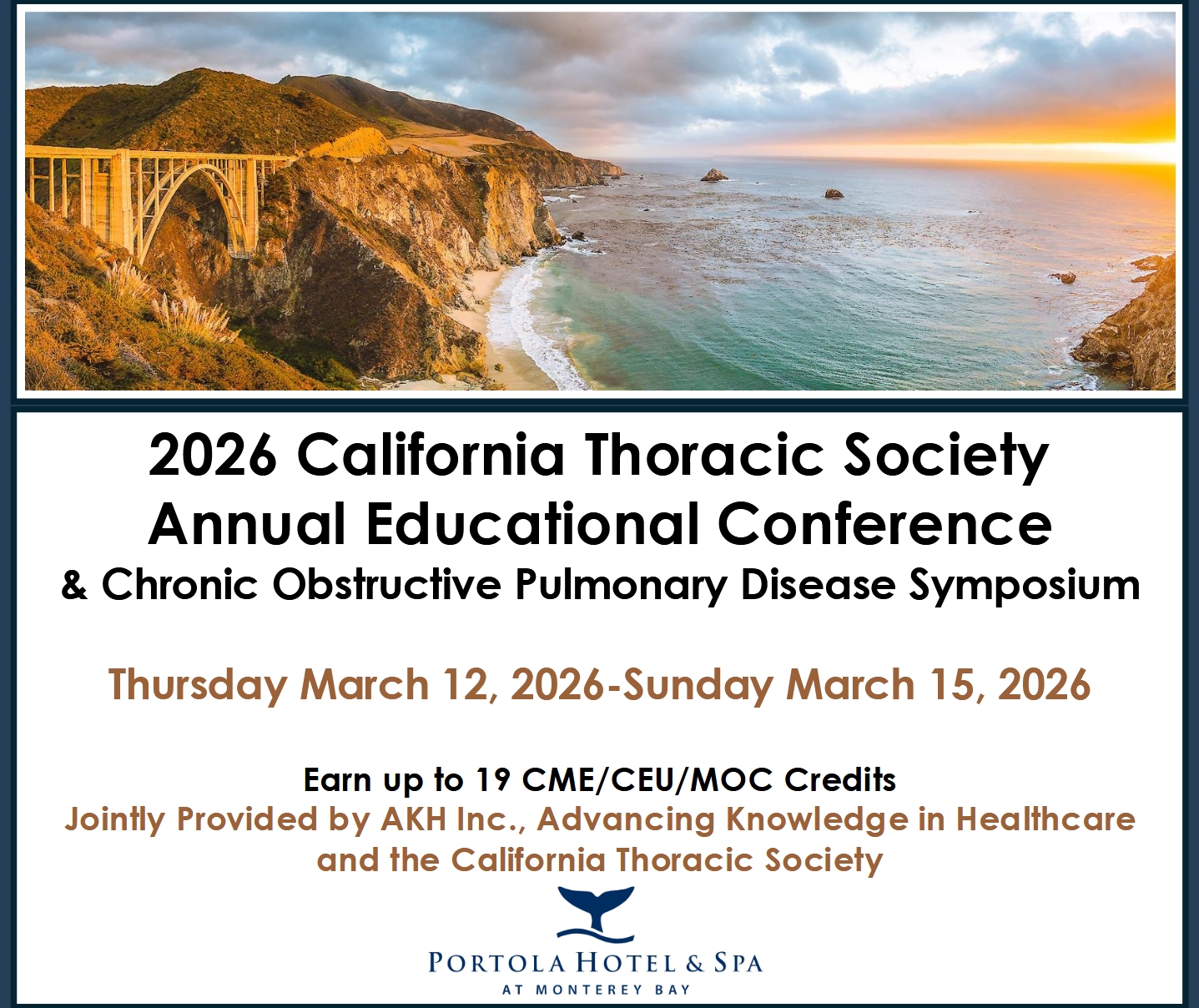 2026 California Thoracic Society
Annual Educational Conference
& Chronic Obstructive Pulmonary Disease Symposium

Thursday March 12, 2026-Sunday March 15, 2026

Earn up to 19 CME/CEU/MOC Credits
Jointly Provided by AKH Inc., Advancing Knowledge in Healthcare and the California Thoracic Society

PORTOLA HOTEL & SPA
AT MONTEREY BAY